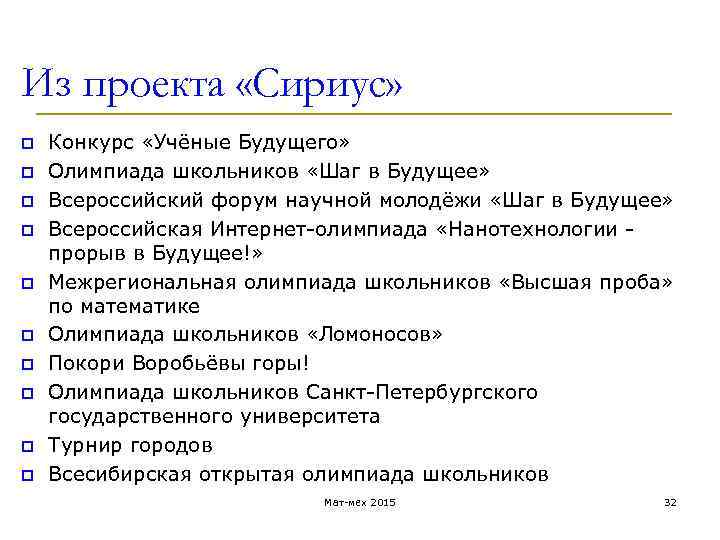 Из проекта «Сириус»

Конкурс «Учёные Будущего»
Олимпиада школьников «Шаг в Будущее»
Всероссийский форум научной молодёжи «Шаг в Будущее»
Всероссийская Интернет-олимпиада «Нанотехнологии - прорыв в Будущее!»
Межрегиональная олимпиада школьников «Высшая проба» по математике
Олимпиада школьников «Ломоносов»
Покори Воробьёвы горы!
Олимпиада школьников Санкт-Петербургского государственного университета
Турнир городов
Всесибирская открытая олимпиада школьников

Мат-мех 2015

32